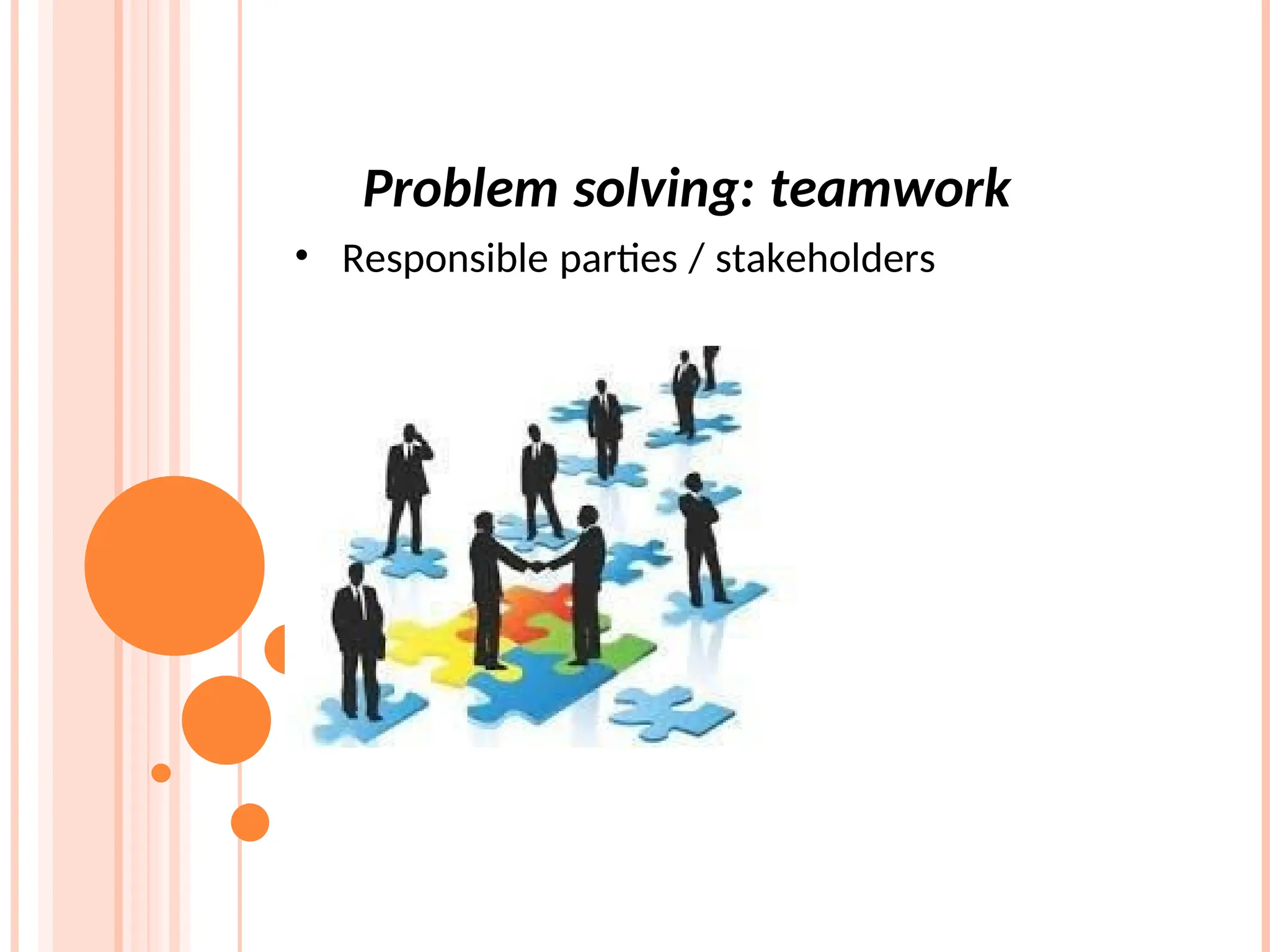 Problem solving: teamwork

• Responsible parties / stakeholders